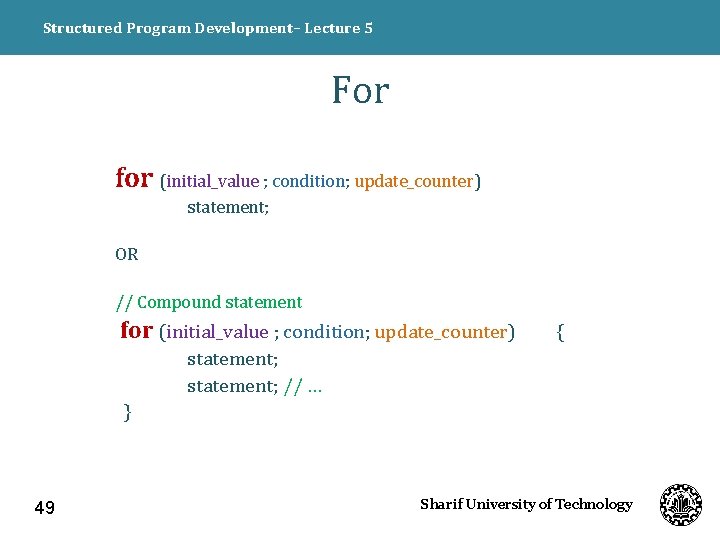 Structured Program Development– Lecture 5

For

for (initial_value ; condition; update_counter)
statement;

OR

// Compound statement
for (initial_value ; condition; update_counter) {
statement;
statement; // …
}

49

Sharif University of Technology